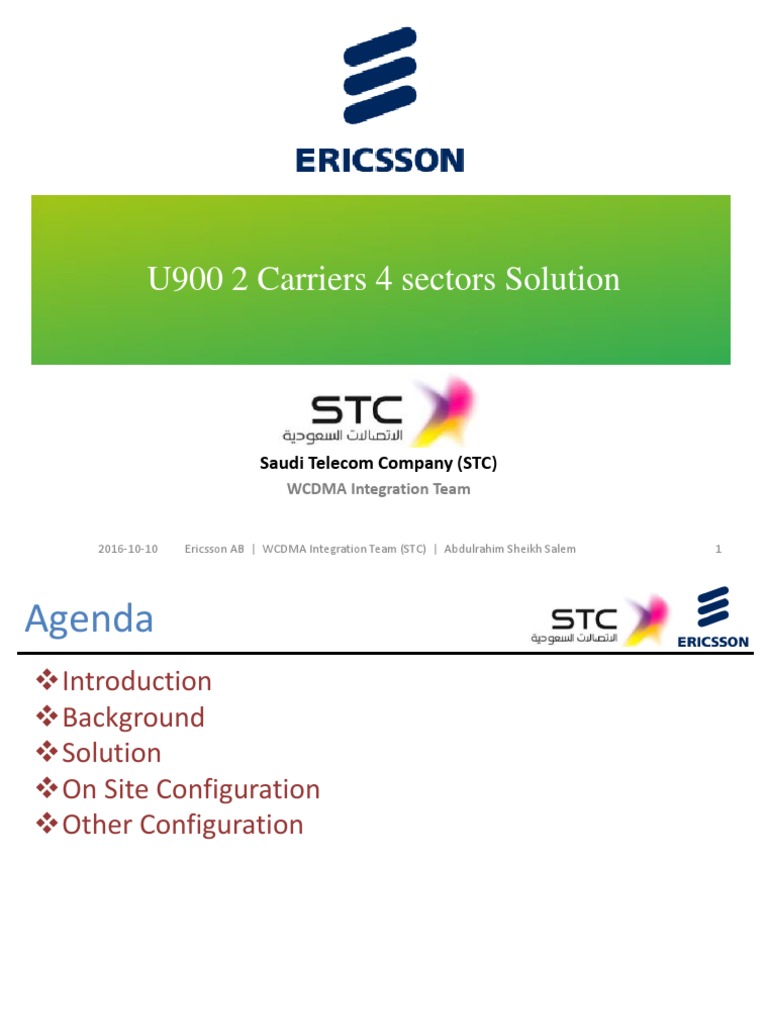 ERICSSON

U900 2 Carriers 4 sectors Solution

STC
الاتصالات السعودية

Saudi Telecom Company (STC)
WCDMA Integration Team

2016-10-10 Ericsson AB | WCDMA Integration Team (STC) | Abdulrahim Sheikh Salem 1

Agenda

STC
الاتصالات السعودية

ERICSSON

❖Introduction
❖Background
❖Solution
❖On Site Configuration
❖Other Configuration